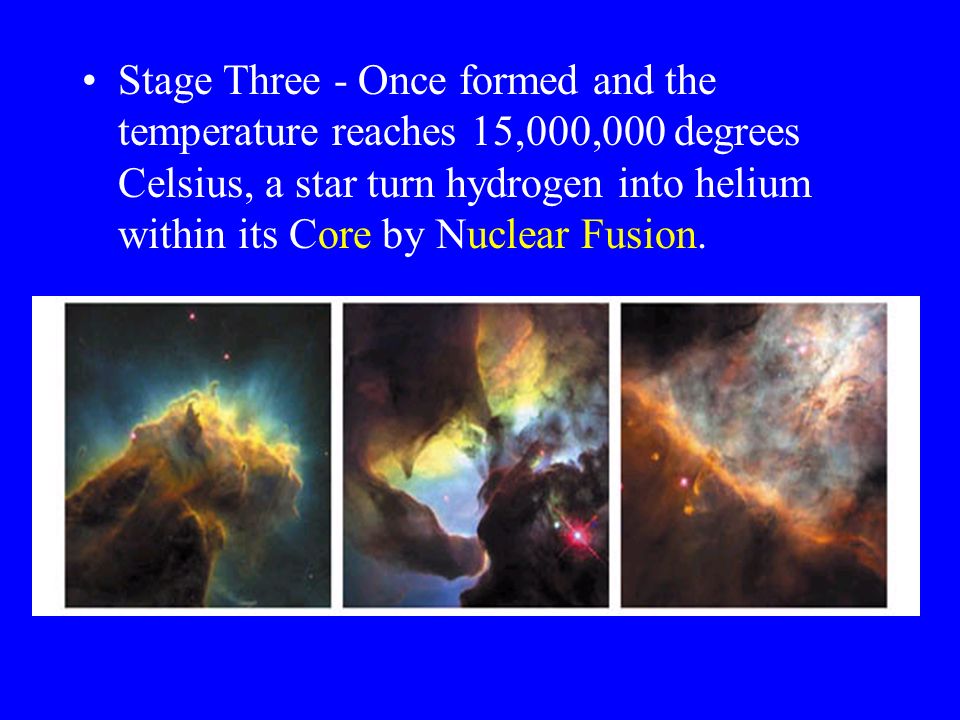 • Stage Three - Once formed and the temperature reaches 15,000,000 degrees Celsius, a star turn hydrogen into helium within its Core by Nuclear Fusion.